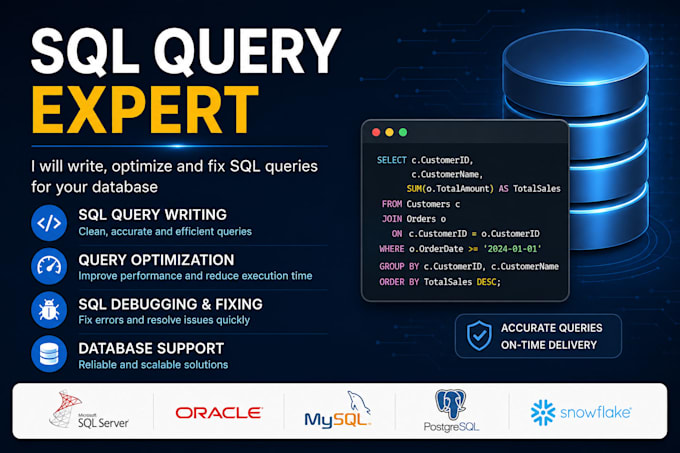 SQL QUERY EXPERT

I will write, optimize and fix SQL queries for your database

SQL QUERY WRITING
Clean, accurate and efficient queries

QUERY OPTIMIZATION
Improve performance and reduce execution time

SQL DEBUGGING & FIXING
Fix errors and resolve issues quickly

DATABASE SUPPORT
Reliable and scalable solutions

SELECT c.CustomerID,
c.CustomerName,
SUM(o.TotalAmount) AS TotalSales
FROM Customers c
JOIN Orders o
ON c.CustomerID = o.CustomerID
WHERE o.OrderDate >= '2024-01-01'
GROUP BY c.CustomerID, c.CustomerName
ORDER BY TotalSales DESC;

ACCURATE QUERIES
ON-TIME DELIVERY

Microsoft SQL Server
ORACLE
MySQL
PostgreSQL
snowflake